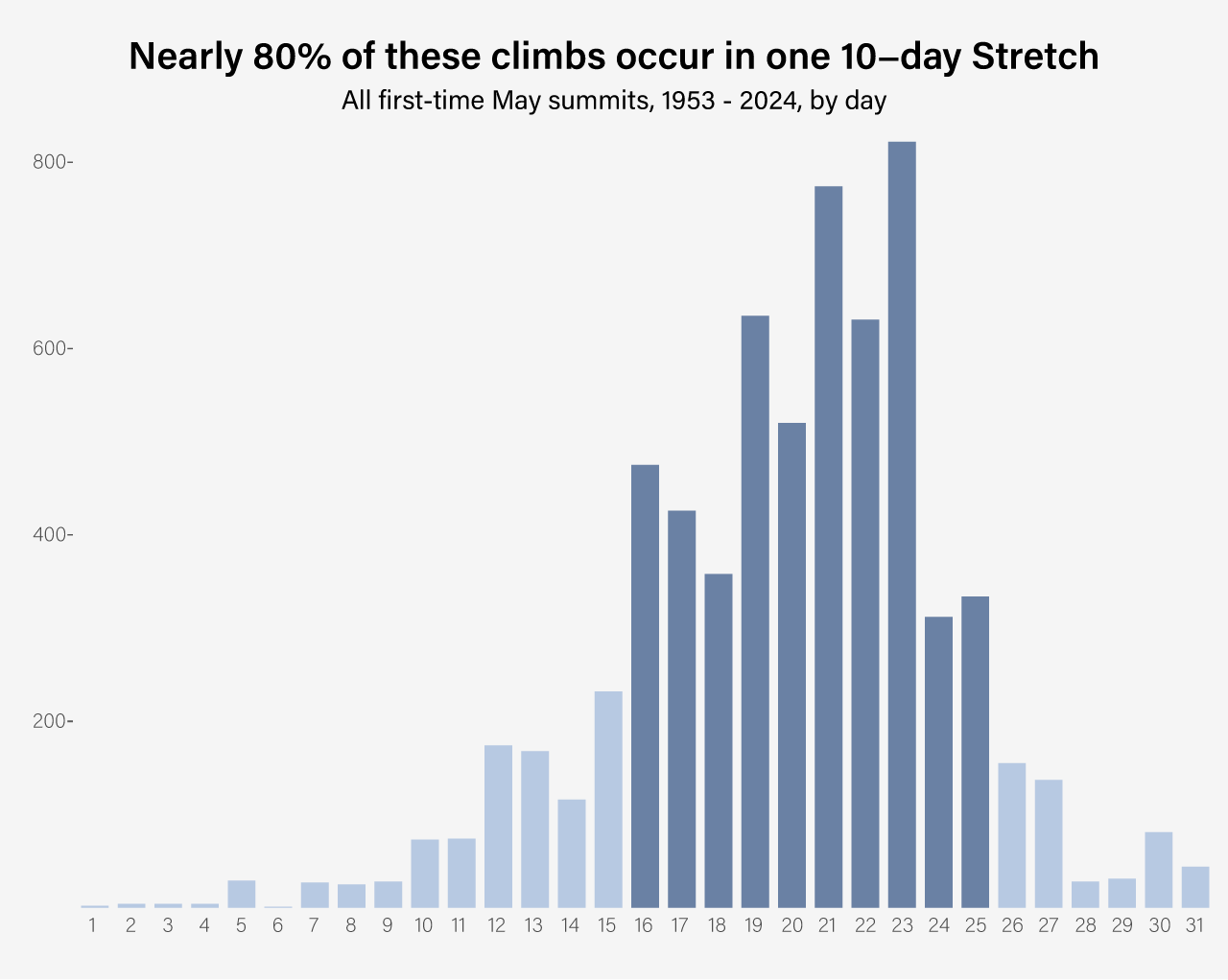 Nearly 80% of these climbs occur in one 10–day Stretch
All first-time May summits, 1953 - 2024, by day

800-
600-
400-
200-

1 2 3 4 5 6 7 8 9 10 11 12 13 14 15 16 17 18 19 20 21 22 23 24 25 26 27 28 29 30 31